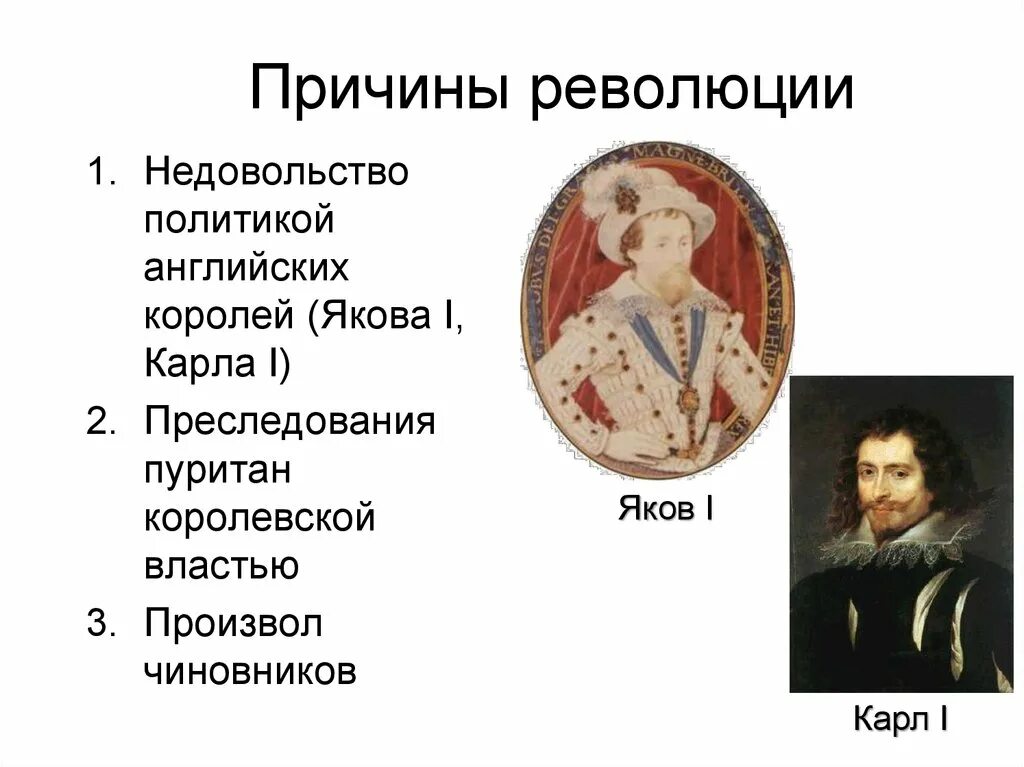 Причины революции

1. Недовольство политикой английских королей (Якова I, Карла I)
2. Преследования пуритан королевской властью
3. Произвол чиновников

Яков I

Карл I